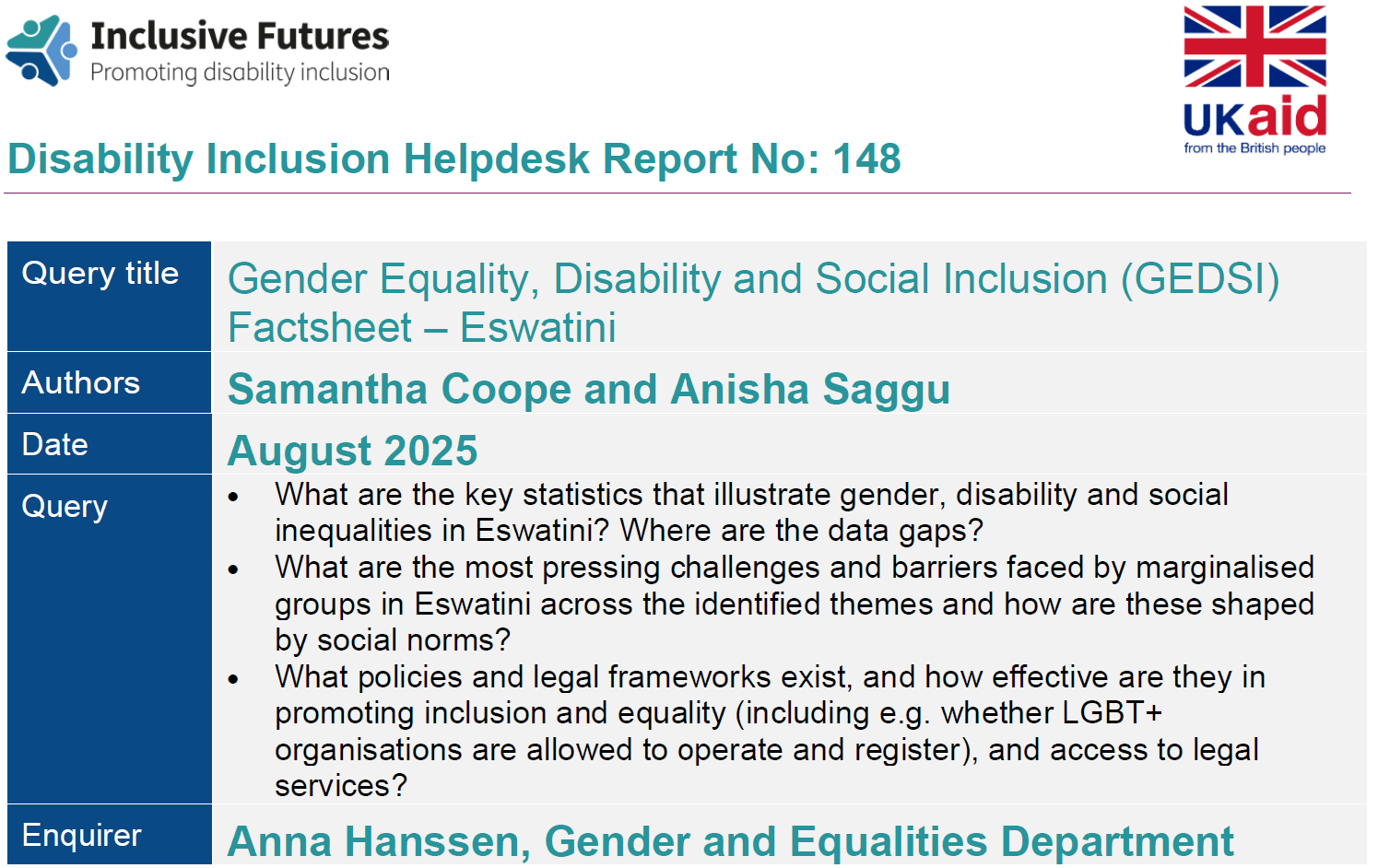 Inclusive Futures
Promoting disability inclusion

UKaid
from the British people

Disability Inclusion Helpdesk Report No: 148

| Query title | Gender Equality, Disability and Social Inclusion (GEDSI) Factsheet – Eswatini |
|---|---|
| Authors | Samantha Coope and Anisha Saggu |
| Date | August 2025 |
| Query | • What are the key statistics that illustrate gender, disability and social inequalities in Eswatini? Where are the data gaps? • What are the most pressing challenges and barriers faced by marginalised groups in Eswatini across the identified themes and how are these shaped by social norms? • What policies and legal frameworks exist, and how effective are they in promoting inclusion and equality (including e.g. whether LGBT+ organisations are allowed to operate and register), and access to legal services? |
| Enquirer | Anna Hanssen, Gender and Equalities Department |